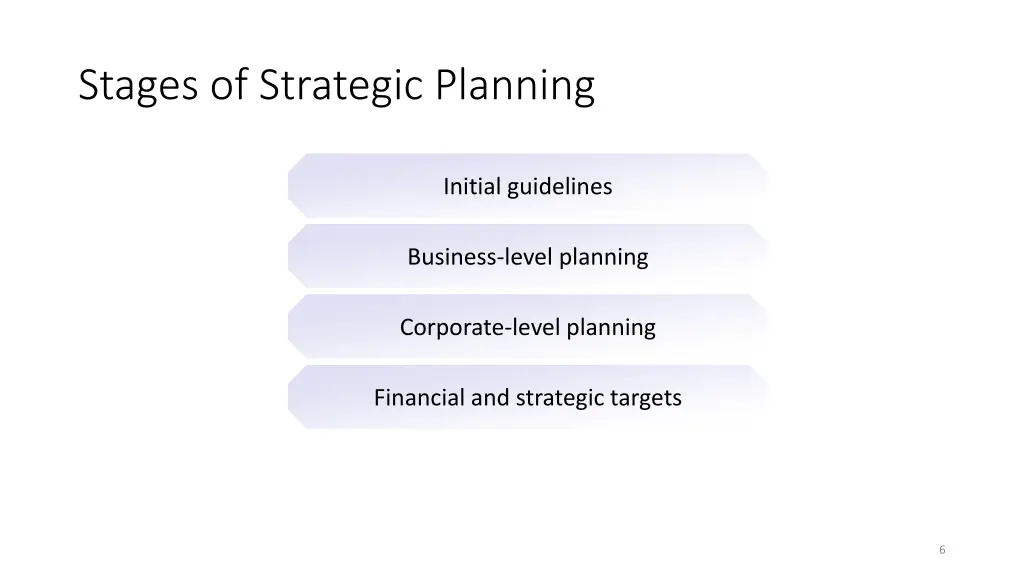 Stages of Strategic Planning

Initial guidelines

Business-level planning

Corporate-level planning

Financial and strategic targets

6